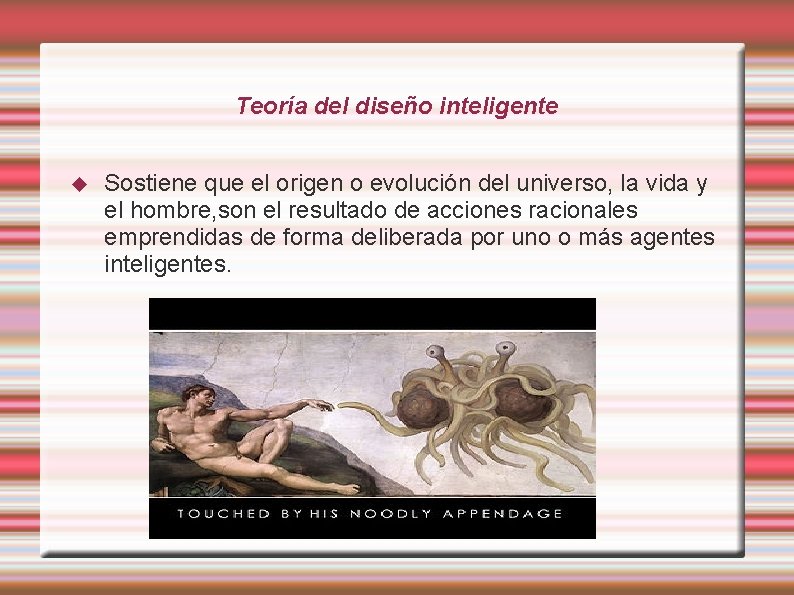 Teoría del diseño inteligente

Sostiene que el origen o evolución del universo, la vida y el hombre,son el resultado de acciones racionales emprendidas de forma deliberada por uno o más agentes inteligentes.

TOUCHED BY HIS NOODLY APPENDAGE